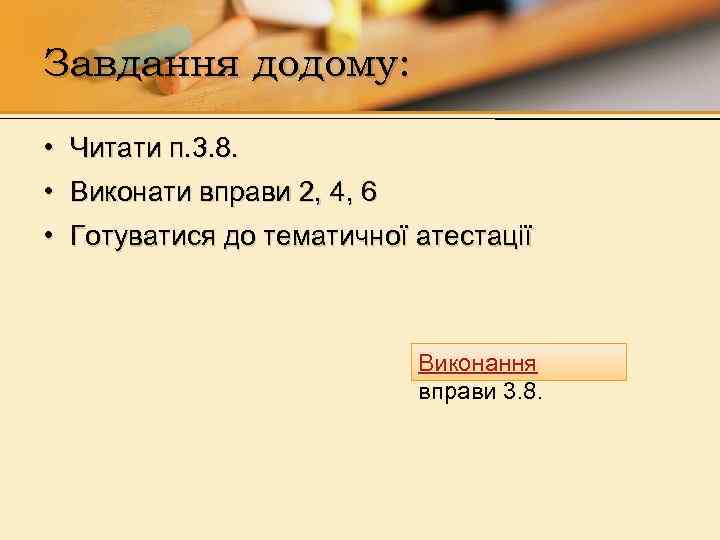 Завдання додому:

• Читати п.3.8.
• Виконати вправи 2, 4, 6
• Готуватися до тематичної атестації

Виконання вправи 3.8.